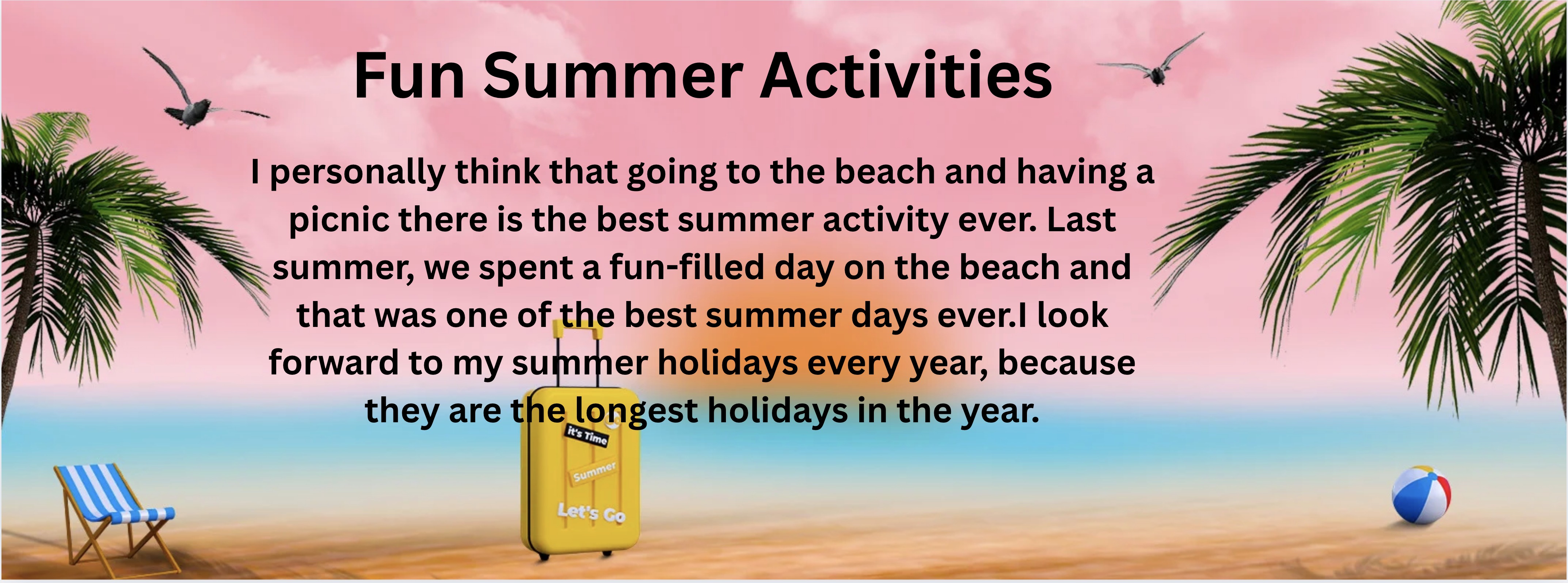 Fun Summer Activities

I personally think that going to the beach and having a picnic there is the best summer activity ever. Last summer, we spent a fun-filled day on the beach and that was one of the best summer days ever.I look forward to my summer holidays every year, because they are the longest holidays in the year.

it's Time
Summer
Let's Go